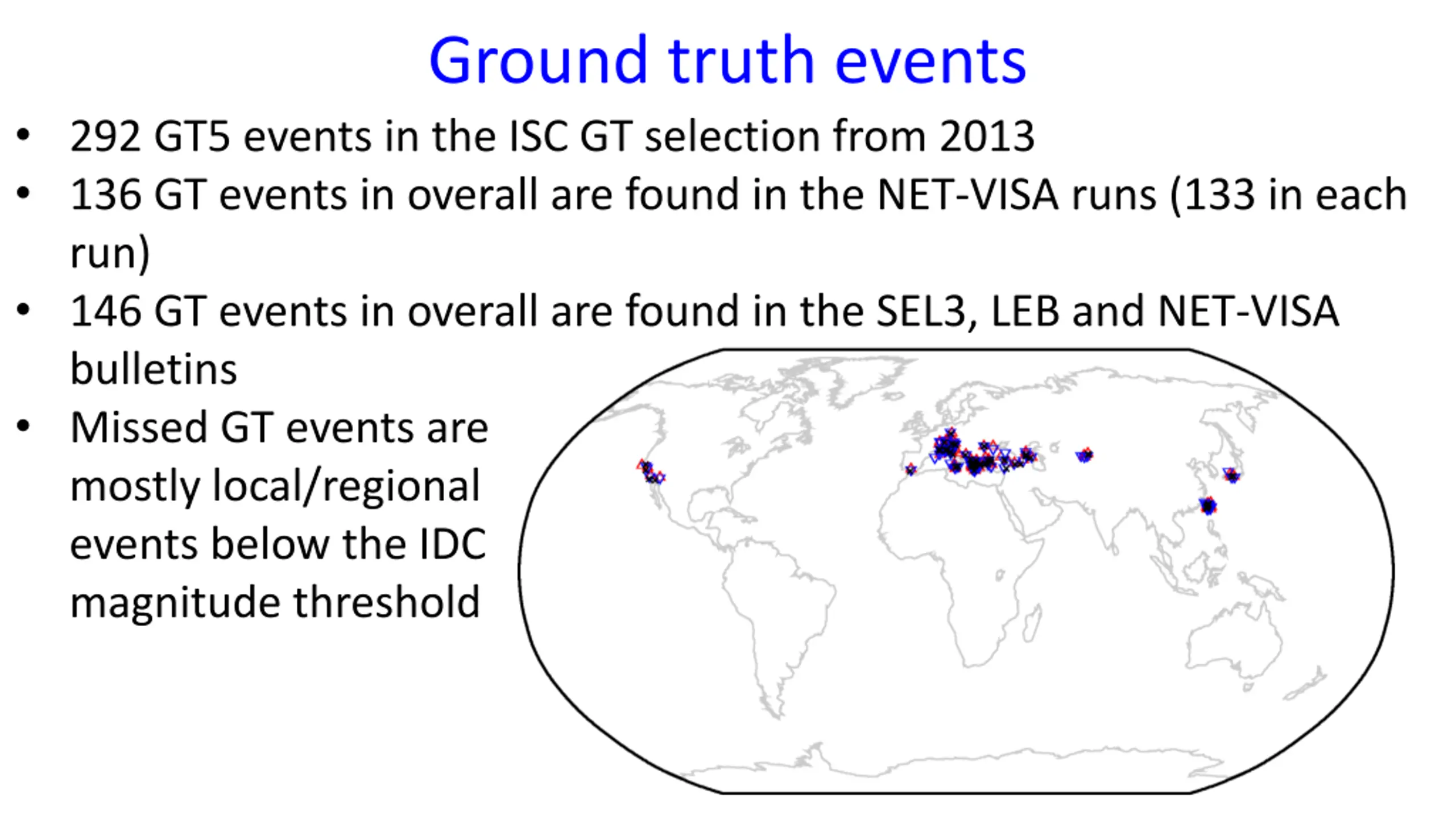 Ground truth events

• 292 GT5 events in the ISC GT selection from 2013
• 136 GT events in overall are found in the NET-VISA runs (133 in each run)
• 146 GT events in overall are found in the SEL3, LEB and NET-VISA bulletins
• Missed GT events are mostly local/regional events below the IDC magnitude threshold